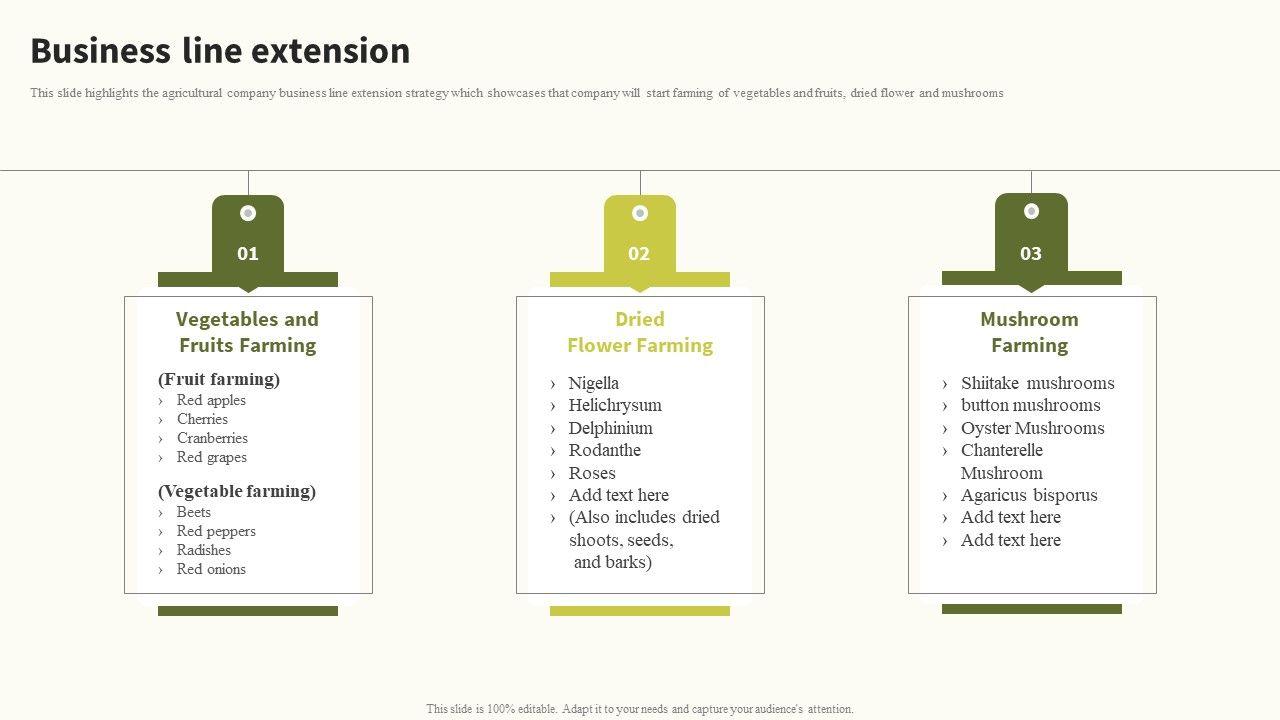 Business line extension

This slide highlights the agricultural company business line extension strategy which showcases that company will start farming of vegetables and fruits, dried flower and mushrooms

01

Vegetables and Fruits Farming

(Fruit farming)
› Red apples
› Cherries
› Cranberries
› Red grapes

(Vegetable farming)
› Beets
› Red peppers
› Radishes
› Red onions

02

Dried Flower Farming

› Nigella
› Helichrysum
› Delphinium
› Rodanthe
› Roses
› Add text here
› (Also includes dried shoots, seeds, and barks)

03

Mushroom Farming

› Shiitake mushrooms
› button mushrooms
› Oyster Mushrooms
› Chanterelle Mushroom
› Agaricus bisporus
› Add text here
› Add text here

This slide is 100% editable. Adapt it to your needs and capture your audience's attention.